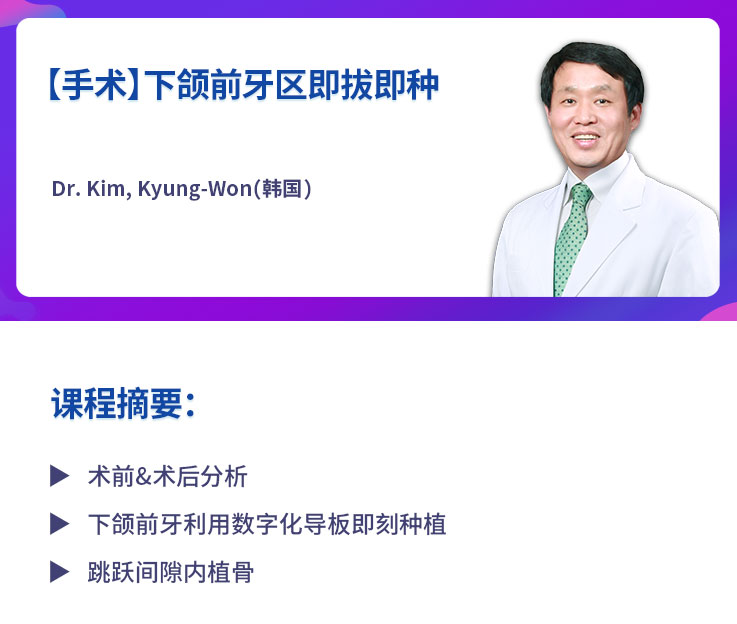 【手术】下颌前牙区即拔即种

Dr. Kim, Kyung-Won(韩国)

课程摘要:

▶ 术前&术后分析

▶ 下颌前牙利用数字化导板即刻种植

▶ 跳跃间隙内植骨